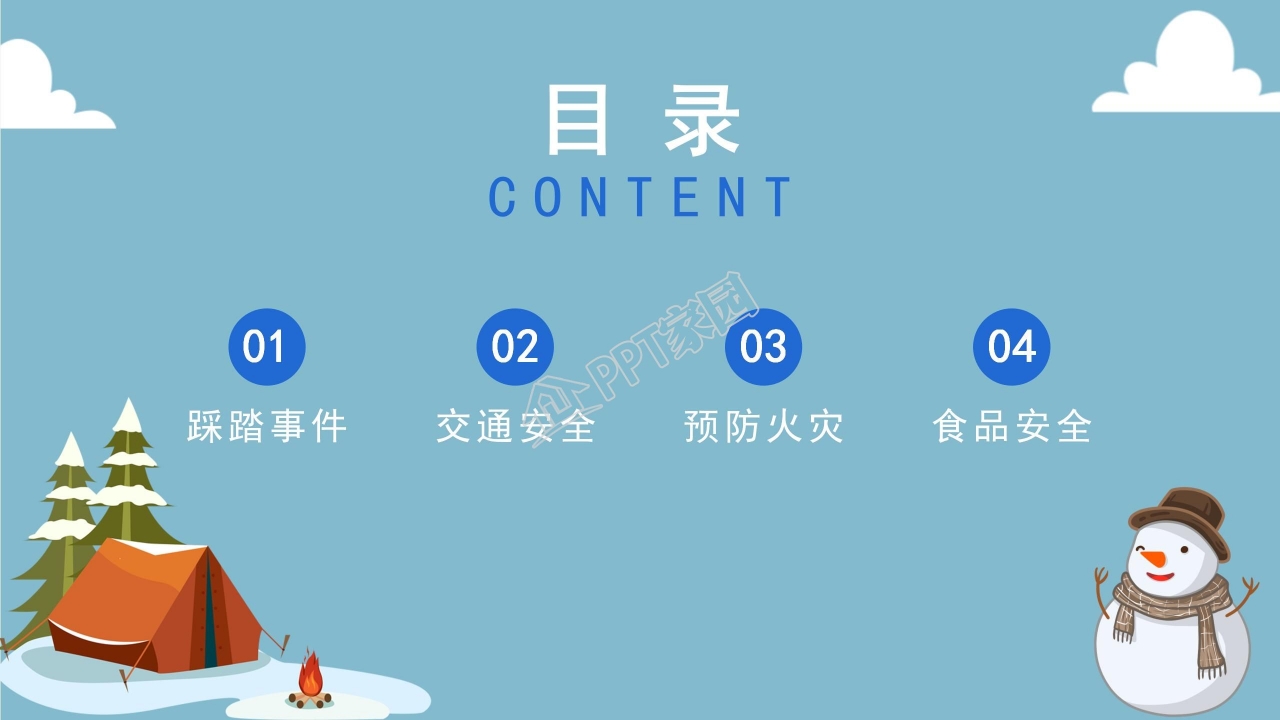 目录
CONTENT

01
踩踏事件

02
交通安全

03
预防火灾

04
食品安全

PPT家园